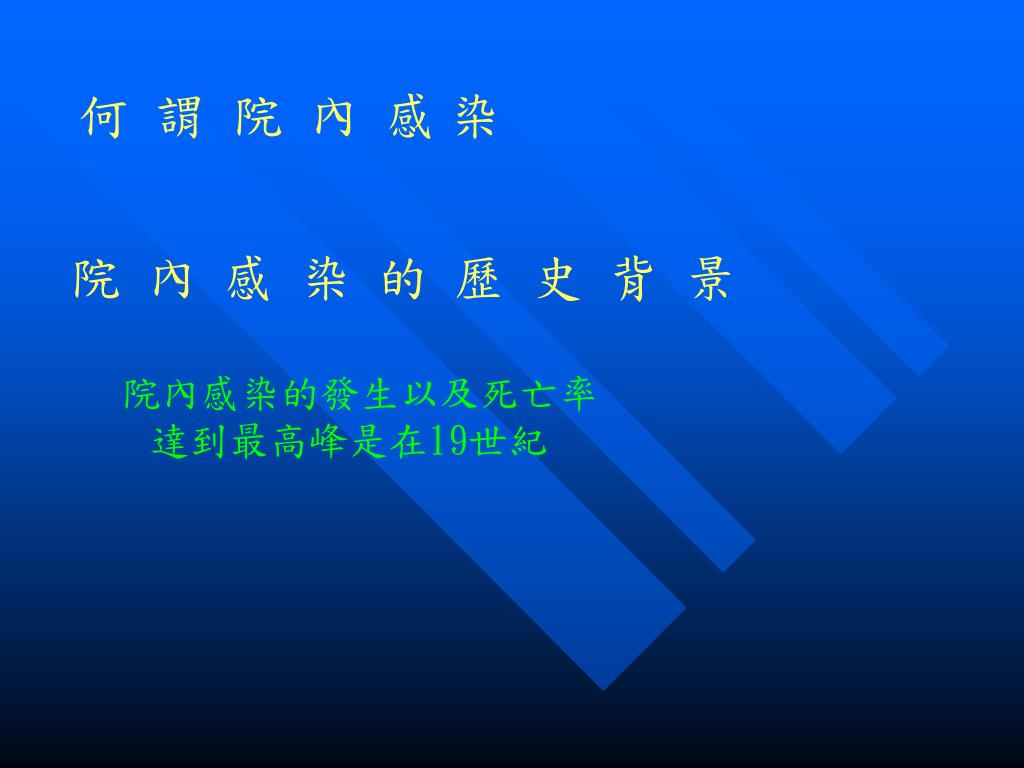 何 謂 院 內 感 染

院 內 感 染 的 歷 史 背 景

院內感染的發生以及死亡率達到最高峰是在19世紀